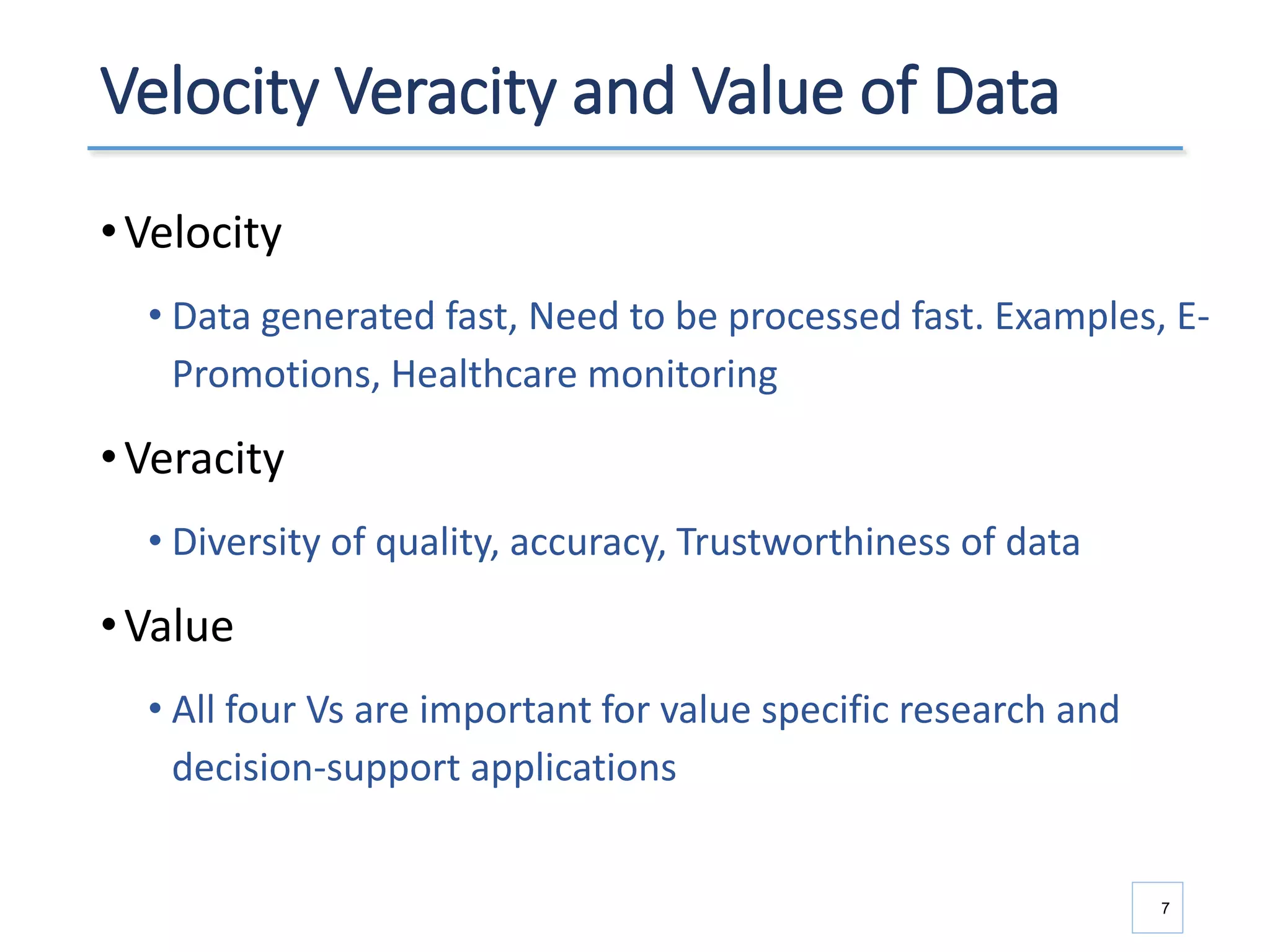 Velocity Veracity and Value of Data

• Velocity
  • Data generated fast, Need to be processed fast. Examples, E-Promotions, Healthcare monitoring
• Veracity
  • Diversity of quality, accuracy, Trustworthiness of data
• Value
  • All four Vs are important for value specific research and decision-support applications

7